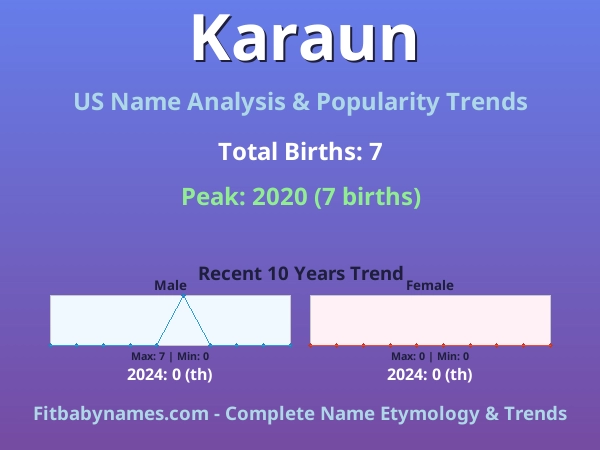 Karaun

US Name Analysis & Popularity Trends

Total Births: 7

Peak: 2020 (7 births)

Recent 10 Years Trend

Male

Max: 7 | Min: 0

2024: 0 (th)

Female

Max: 0 | Min: 0

2024: 0 (th)

Fitbabynames.com - Complete Name Etymology & Trends